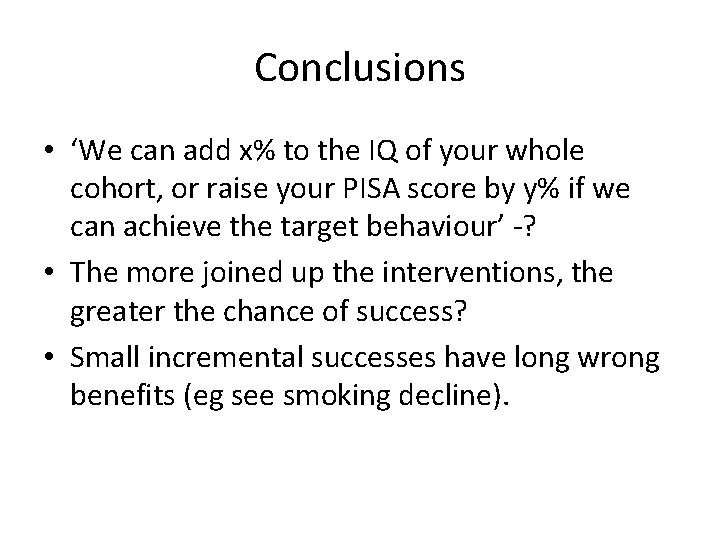 Conclusions

• ‘We can add x% to the IQ of your whole cohort, or raise your PISA score by y% if we can achieve the target behaviour’ -?

• The more joined up the interventions, the greater the chance of success?

• Small incremental successes have long wrong benefits (eg see smoking decline).